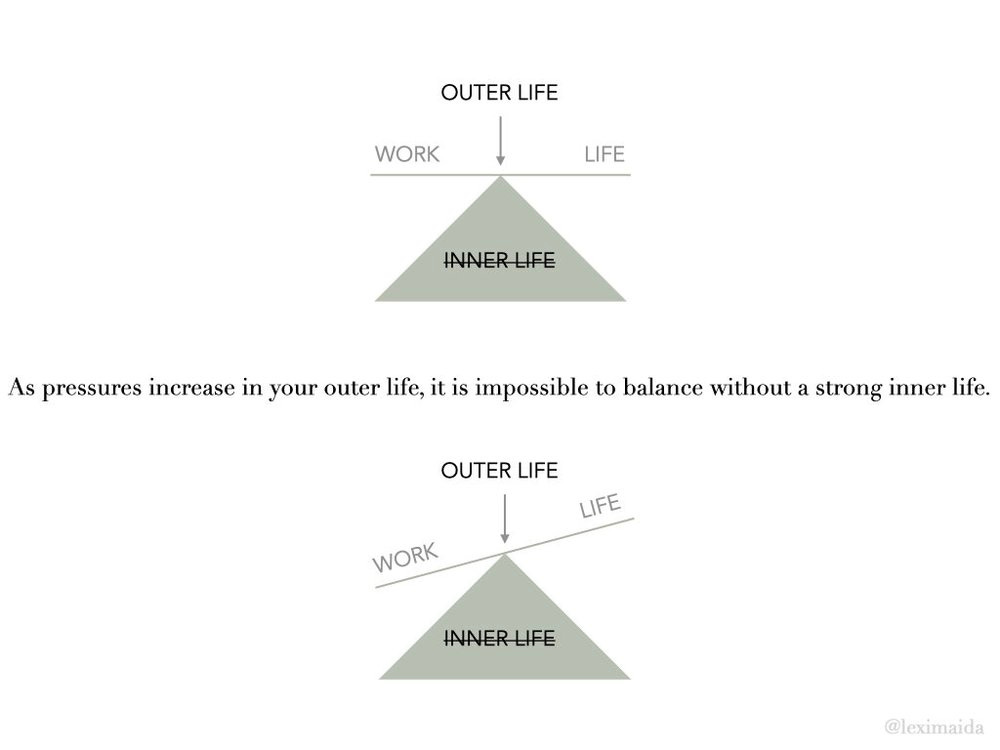 OUTER LIFE

WORK LIFE

~~INNER LIFE~~

As pressures increase in your outer life, it is impossible to balance without a strong inner life.

OUTER LIFE

WORK LIFE

~~INNER LIFE~~

@leximaida